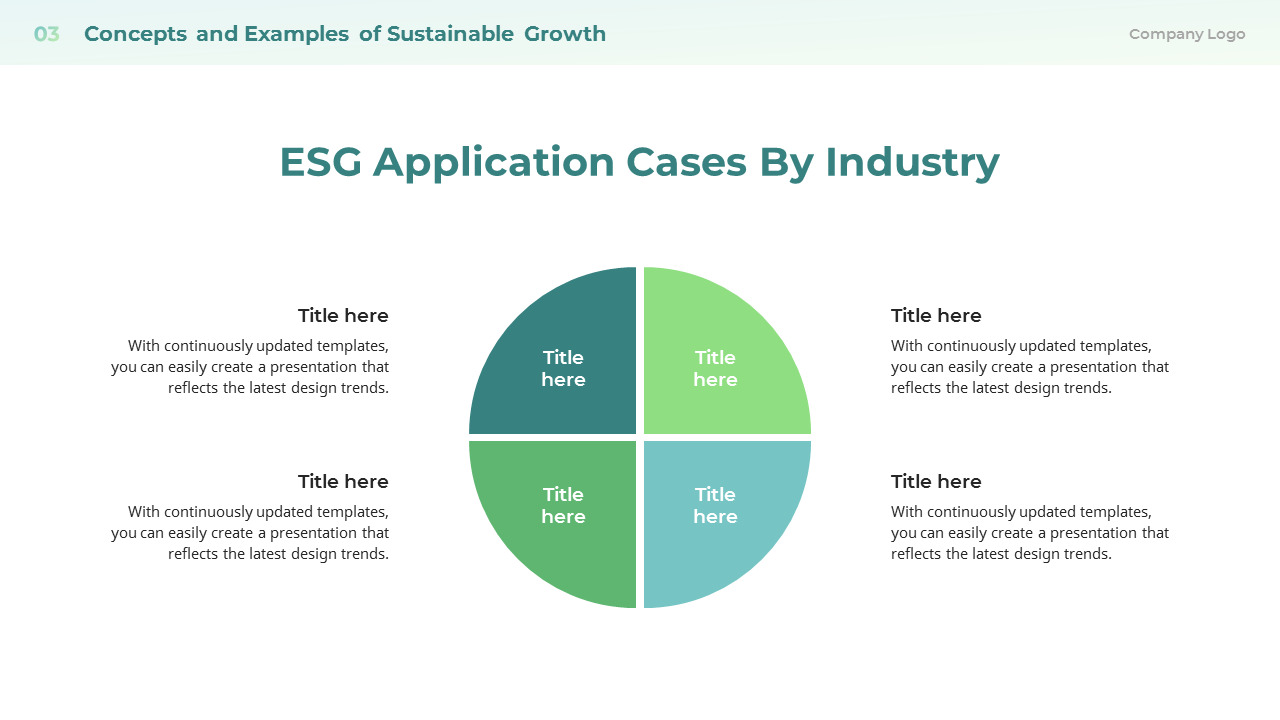 03 Concepts and Examples of Sustainable Growth

Company Logo

ESG Application Cases By Industry

Title here

With continuously updated templates, you can easily create a presentation that reflects the latest design trends.

Title here

With continuously updated templates, you can easily create a presentation that reflects the latest design trends.

Title here

Title here

Title here

Title here

Title here

With continuously updated templates, you can easily create a presentation that reflects the latest design trends.

Title here

With continuously updated templates, you can easily create a presentation that reflects the latest design trends.